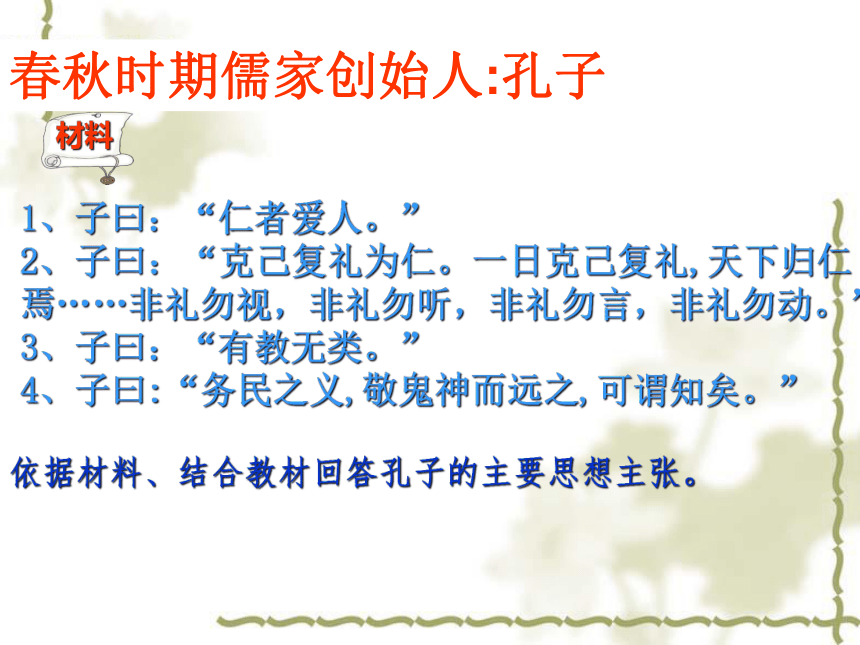 春秋时期儒家创始人:孔子

材料

1、子曰：“仁者爱人。”
2、子曰：“克己复礼为仁。一日克己复礼,天下归仁焉……非礼勿视，非礼勿听，非礼勿言，非礼勿动。”
3、子曰：“有教无类。”
4、子曰:“务民之义,敬鬼神而远之,可谓知矣。”

依据材料、结合教材回答孔子的主要思想主张。